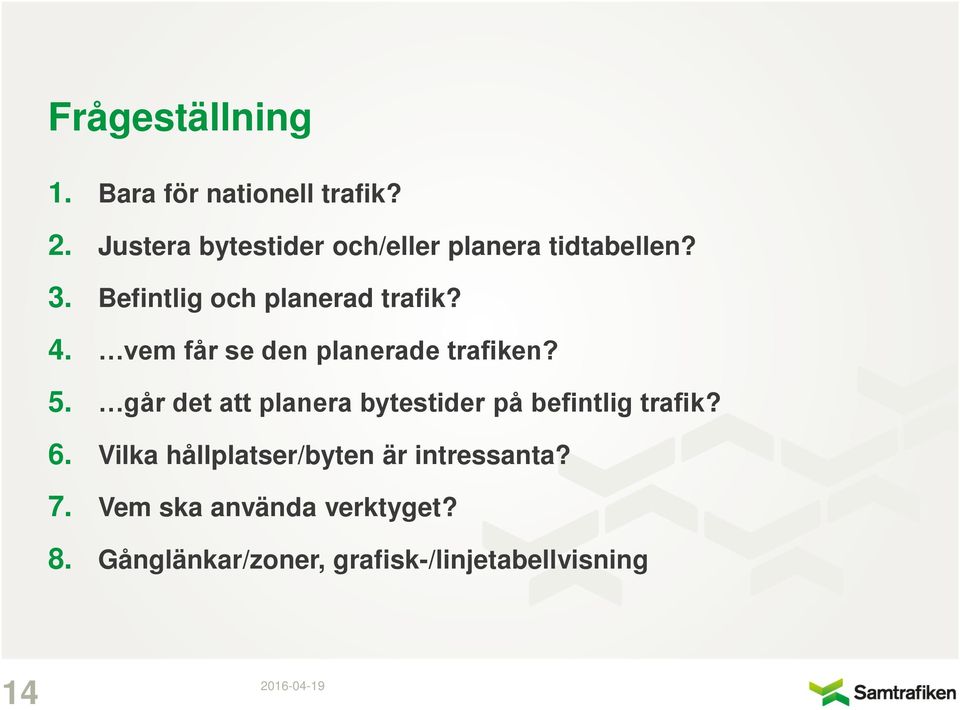 Frågeställning

1. Bara för nationell trafik?
2. Justera bytestider och/eller planera tidtabellen?
3. Befintlig och planerad trafik?
4. …vem får se den planerade trafiken?
5. …går det att planera bytestider på befintlig trafik?
6. Vilka hållplatser/byten är intressanta?
7. Vem ska använda verktyget?
8. Gånglänkar/zoner, grafisk-/linjetabellvisning

14

2016-04-19

Samtrafiken